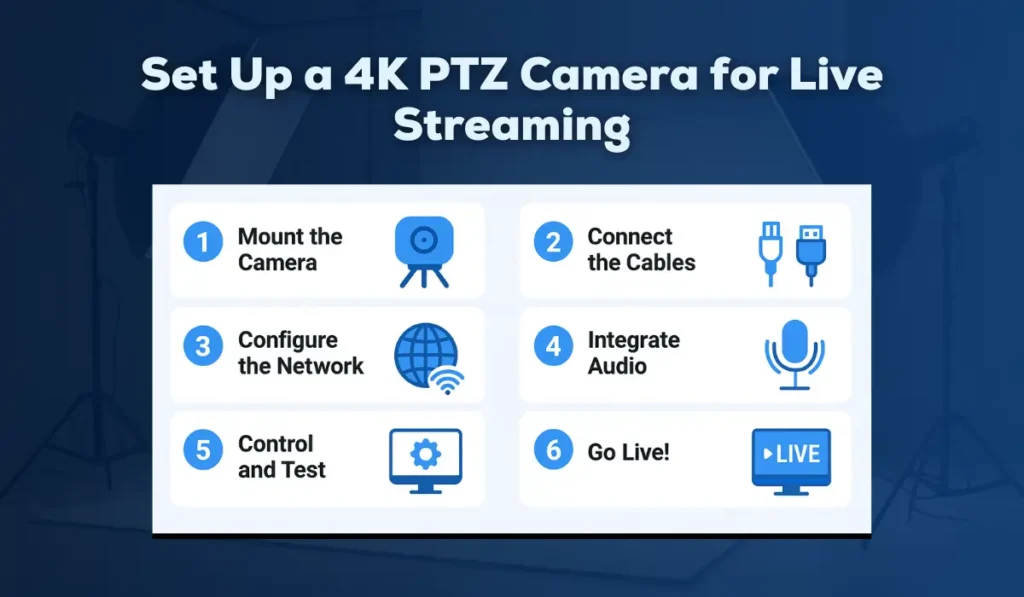 Set Up a 4K PTZ Camera for Live Streaming

1 Mount the Camera

2 Connect the Cables

3 Configure the Network

4 Integrate Audio

5 Control and Test

6 Go Live!

LIVE